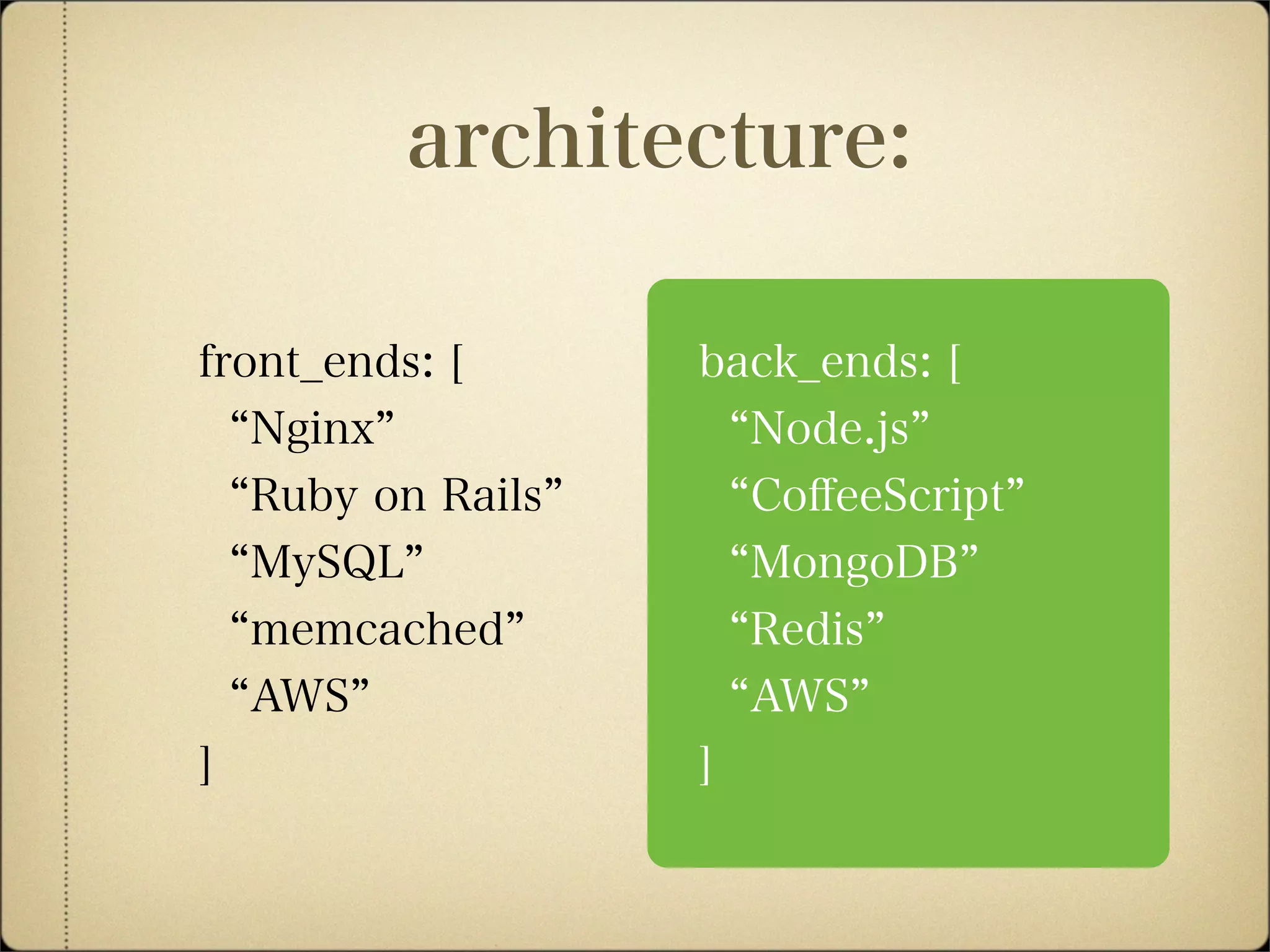 architecture:

front_ends: [
“Nginx”
“Ruby on Rails”
“MySQL”
“memcached”
“AWS”
]

back_ends: [
“Node.js”
“CoffeeScript”
“MongoDB”
“Redis”
“AWS”
]